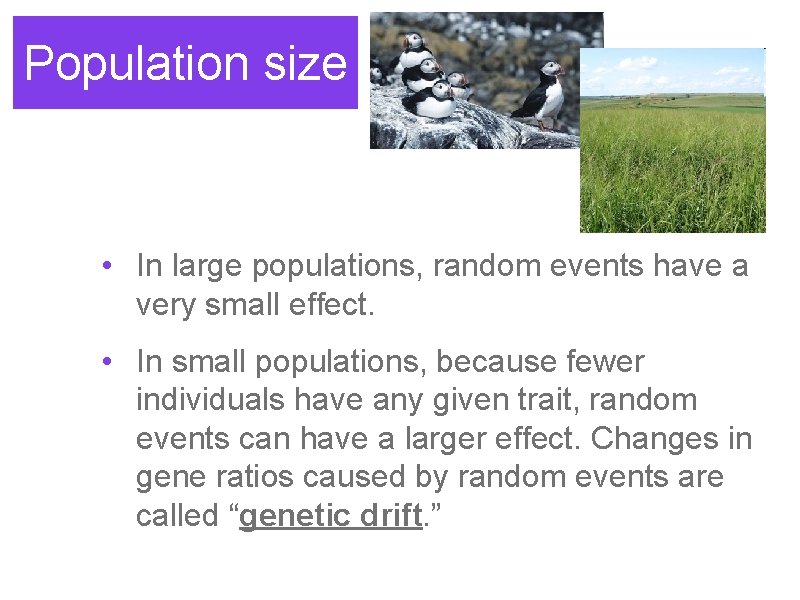 Population size

• In large populations, random events have a very small effect.

• In small populations, because fewer individuals have any given trait, random events can have a larger effect. Changes in gene ratios caused by random events are called “genetic drift.”